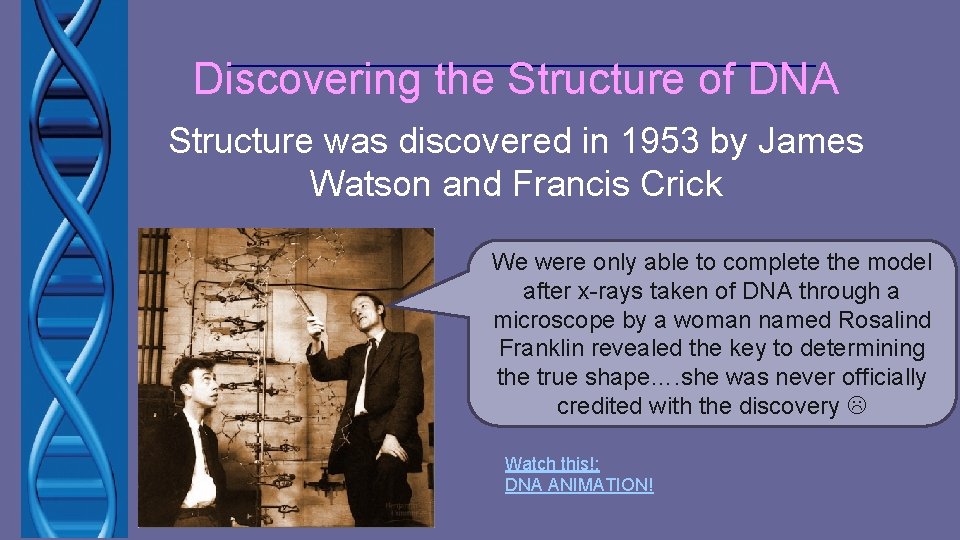 Discovering the Structure of DNA

Structure was discovered in 1953 by James Watson and Francis Crick

We were only able to complete the model after x-rays taken of DNA through a microscope by a woman named Rosalind Franklin revealed the key to determining the true shape….she was never officially credited with the discovery ☹

Watch this!:
DNA ANIMATION!